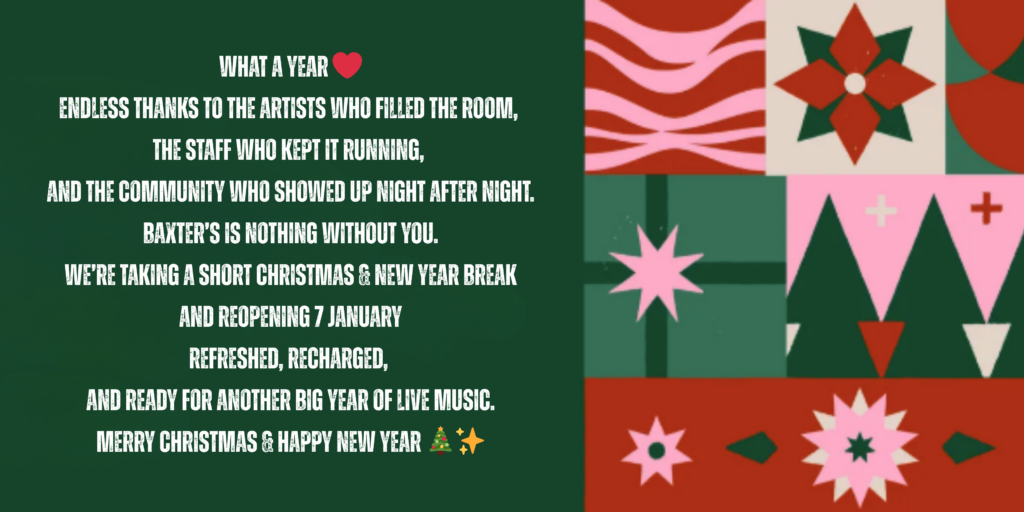 WHAT A YEAR ❤️
ENDLESS THANKS TO THE ARTISTS WHO FILLED THE ROOM,
THE STAFF WHO KEPT IT RUNNING,
AND THE COMMUNITY WHO SHOWED UP NIGHT AFTER NIGHT.
BAXTER'S IS NOTHING WITHOUT YOU.
WE'RE TAKING A SHORT CHRISTMAS & NEW YEAR BREAK
AND REOPENING 7 JANUARY
REFRESHED, RECHARGED,
AND READY FOR ANOTHER BIG YEAR OF LIVE MUSIC.
MERRY CHRISTMAS & HAPPY NEW YEAR 🎄✨